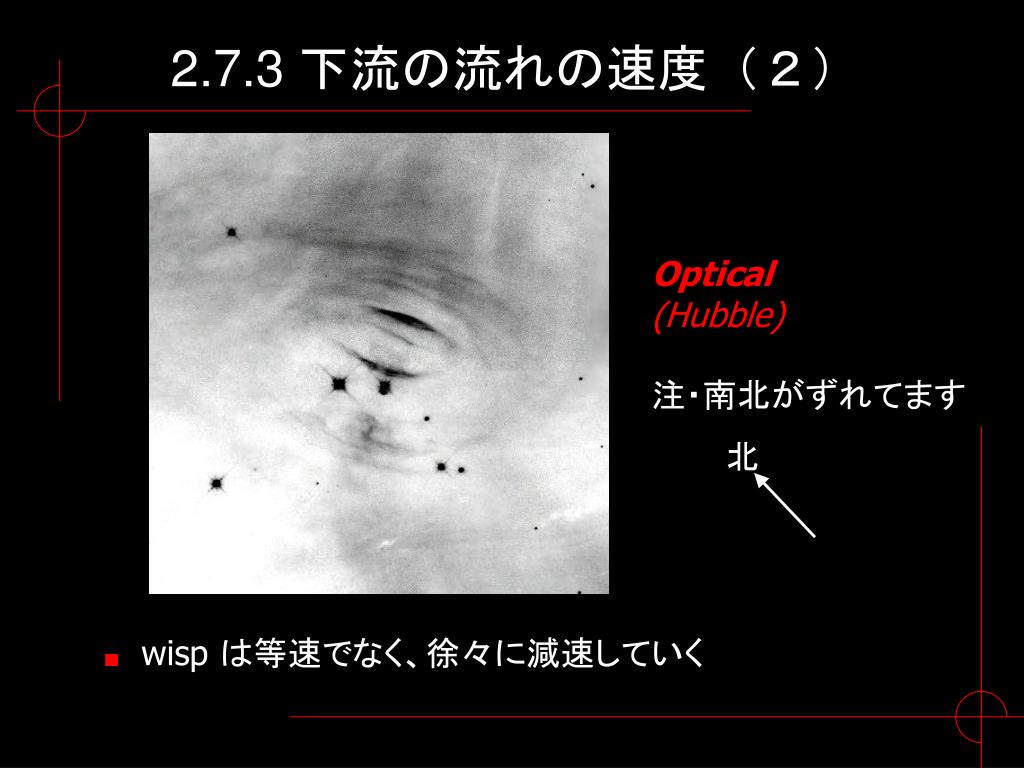 2.7.3 下流の流れの速度（２）

Optical
(Hubble)

注・南北がずれてます

北

wisp は等速でなく、徐々に減速していく